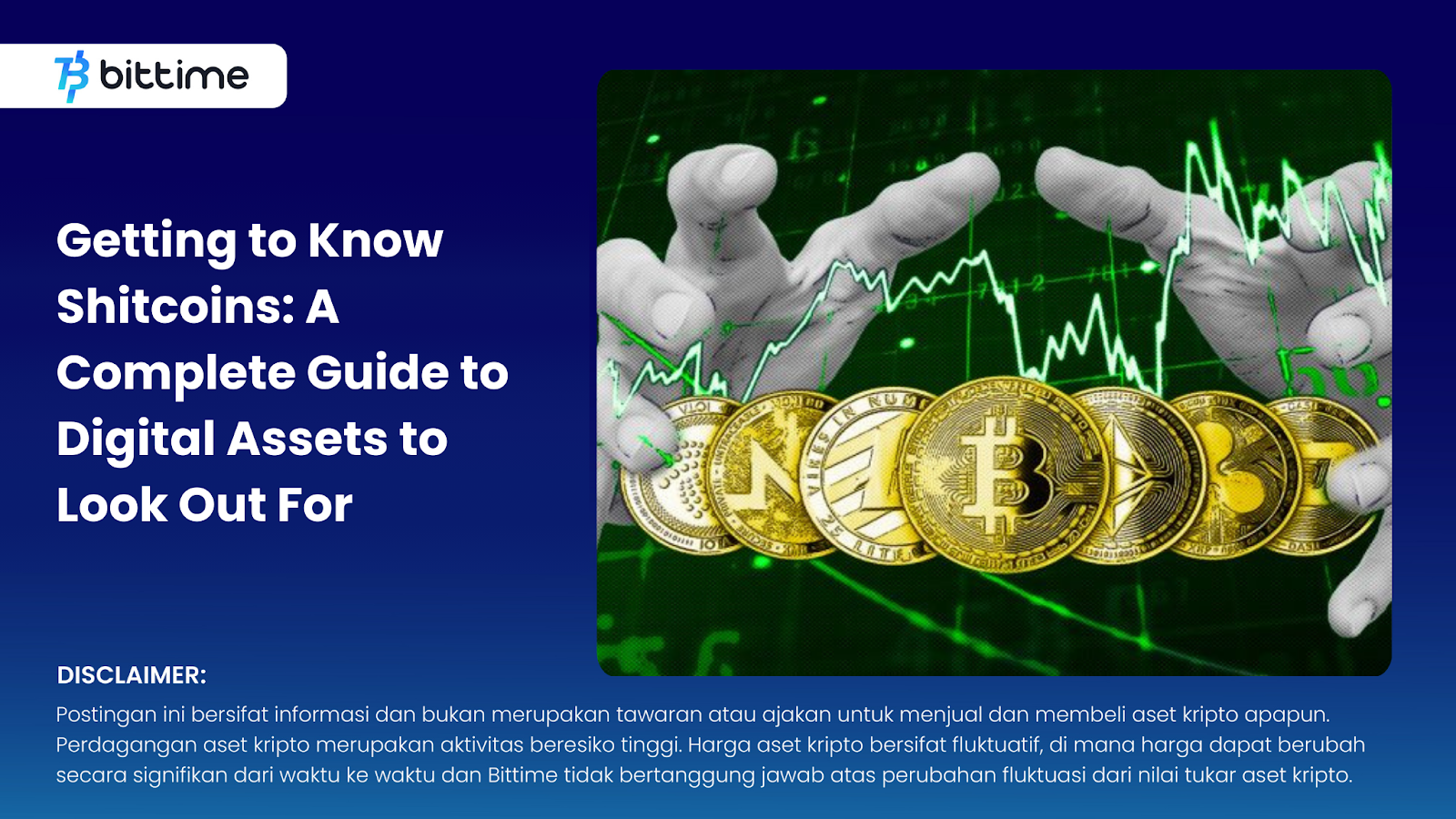 bittime

Getting to Know Shitcoins: A Complete Guide to Digital Assets to Look Out For

DISCLAIMER:
Postingan ini bersifat informasi dan bukan merupakan tawaran atau ajakan untuk menjual dan membeli aset kripto apapun. Perdagangan aset kripto merupakan aktivitas beresiko tinggi. Harga aset kripto bersifat fluktuatif, di mana harga dapat berubah secara signifikan dari waktu ke waktu dan Bittime tidak bertanggung jawab atas perubahan fluktuasi dari nilai tukar aset kripto.